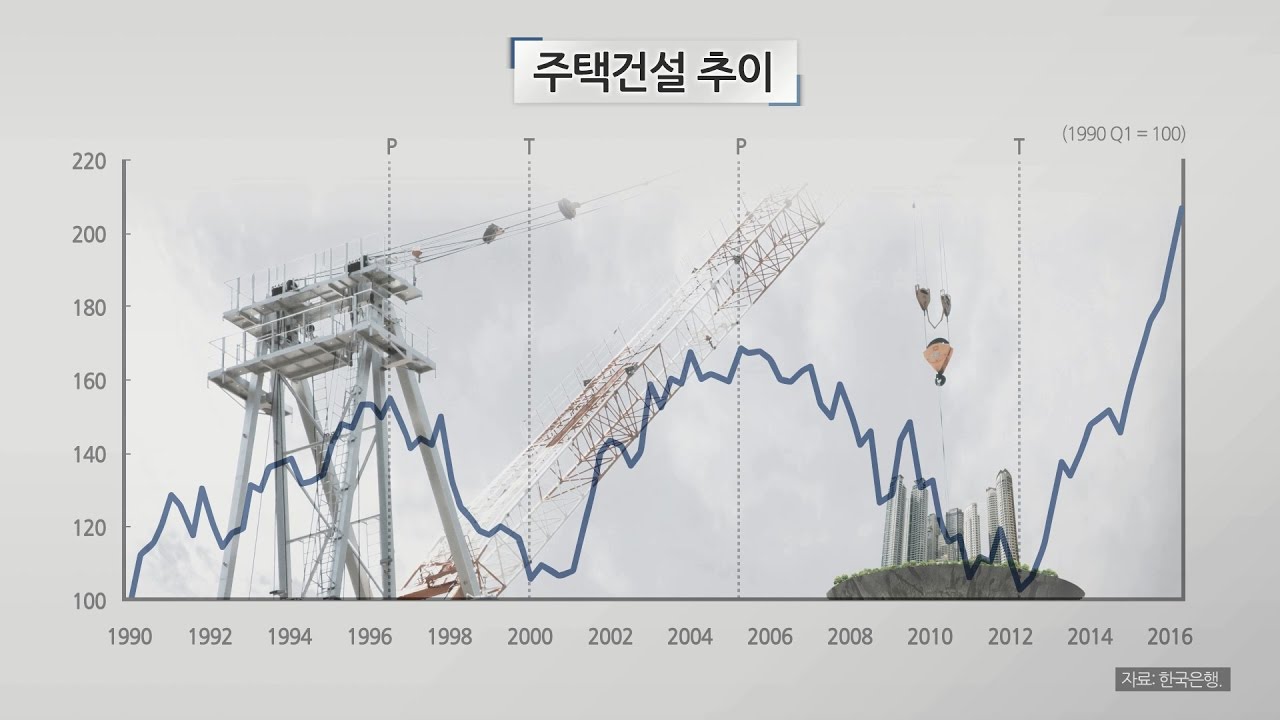 주택건설 추이

(1990 Q1 = 100)

P
T
P
T

220
200
180
160
140
120
100

1990
1992
1994
1996
1998
2000
2002
2004
2006
2008
2010
2012
2014
2016

자료: 한국은행.